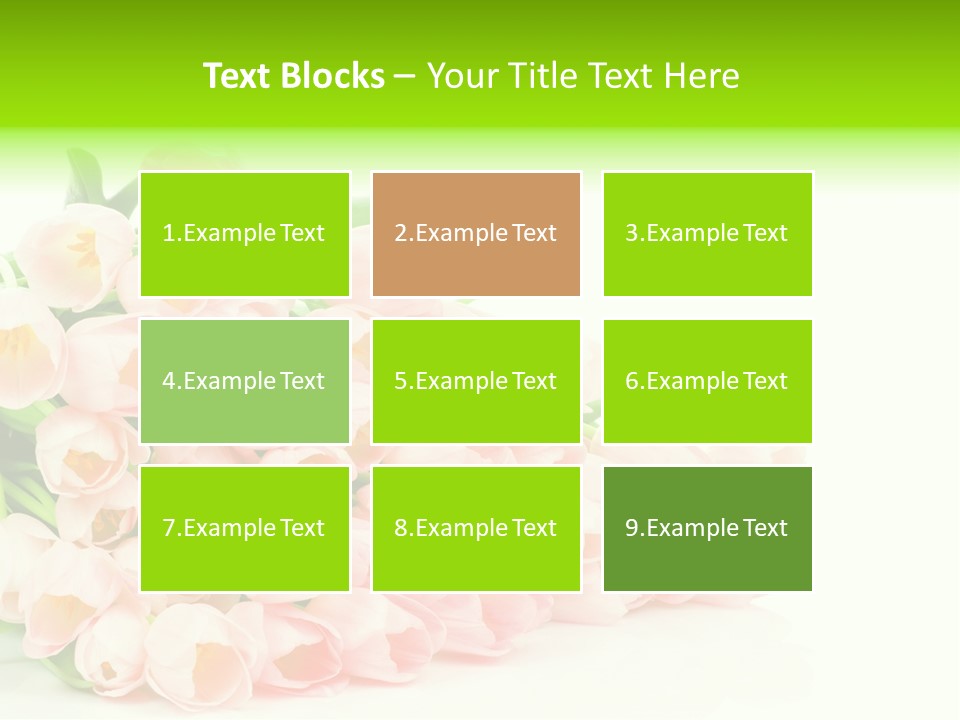 Text Blocks – Your Title Text Here

1.Example Text

2.Example Text

3.Example Text

4.Example Text

5.Example Text

6.Example Text

7.Example Text

8.Example Text

9.Example Text